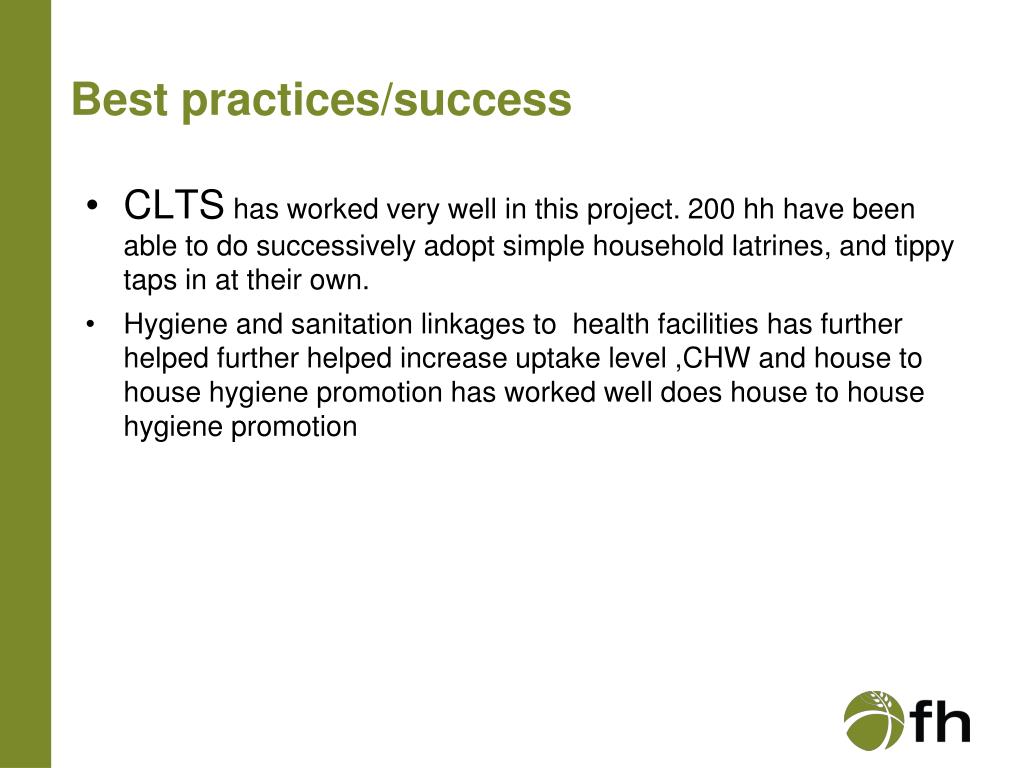 Best practices/success

• CLTS has worked very well in this project. 200 hh have been able to do successively adopt simple household latrines, and tippy taps in at their own.

• Hygiene and sanitation linkages to health facilities has further helped further helped increase uptake level ,CHW and house to house hygiene promotion has worked well does house to house hygiene promotion

fh